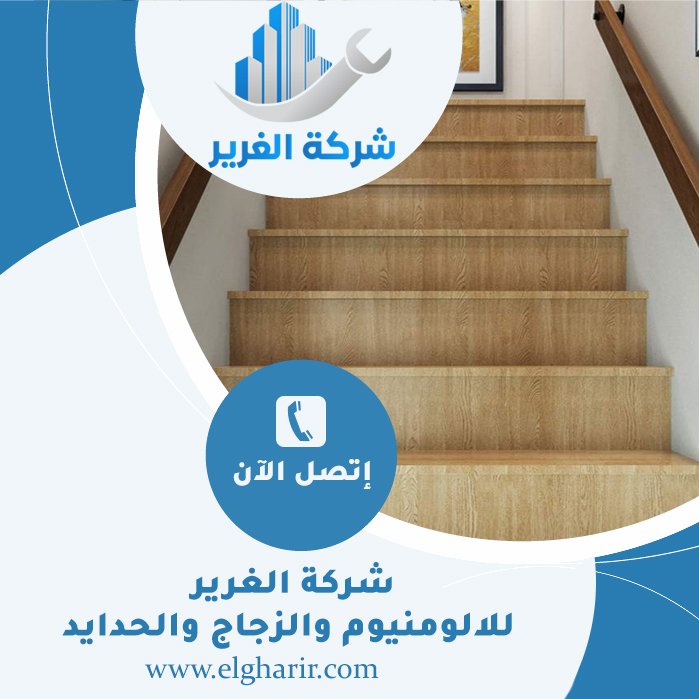 شركة الغرير

إتصل الآن

شركة الغرير
للالومنيوم والزجاج والحدايد
www.elgharir.com